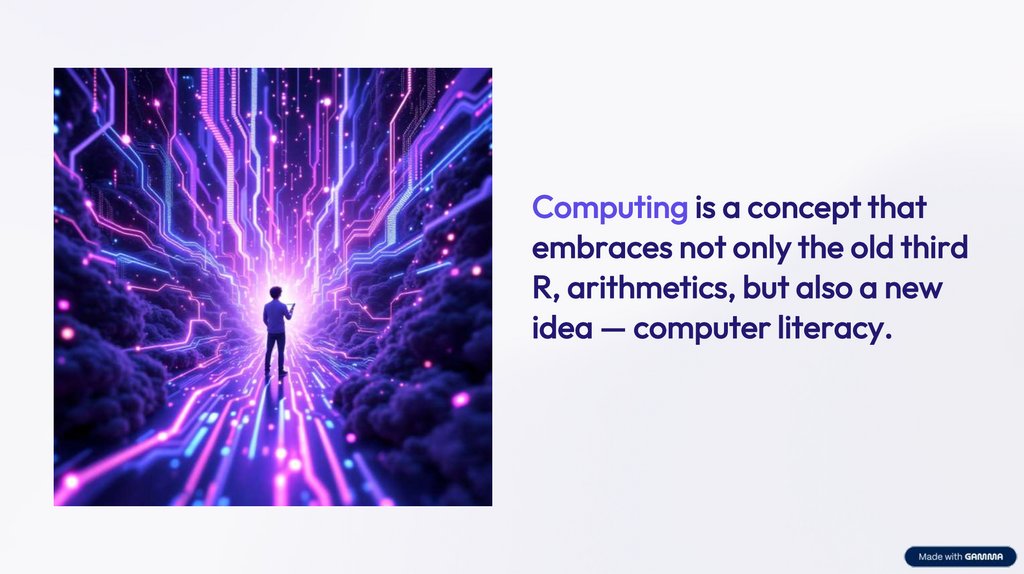 Computing is a concept that embraces not only the old third R, arithmetics, but also a new idea — computer literacy.

Made with GAMMA